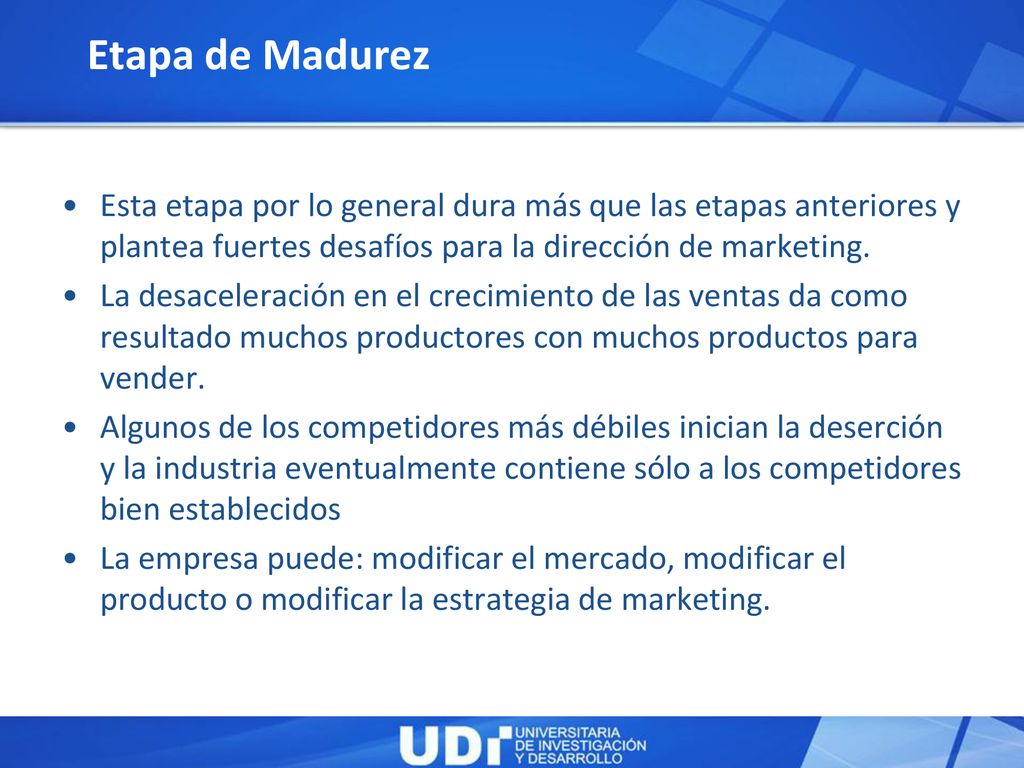 Etapa de Madurez

• Esta etapa por lo general dura más que las etapas anteriores y plantea fuertes desafíos para la dirección de marketing.
• La desaceleración en el crecimiento de las ventas da como resultado muchos productores con muchos productos para vender.
• Algunos de los competidores más débiles inician la deserción y la industria eventualmente contiene sólo a los competidores bien establecidos
• La empresa puede: modificar el mercado, modificar el producto o modificar la estrategia de marketing.

UDI UNIVERSITARIA DE INVESTIGACIÓN Y DESARROLLO